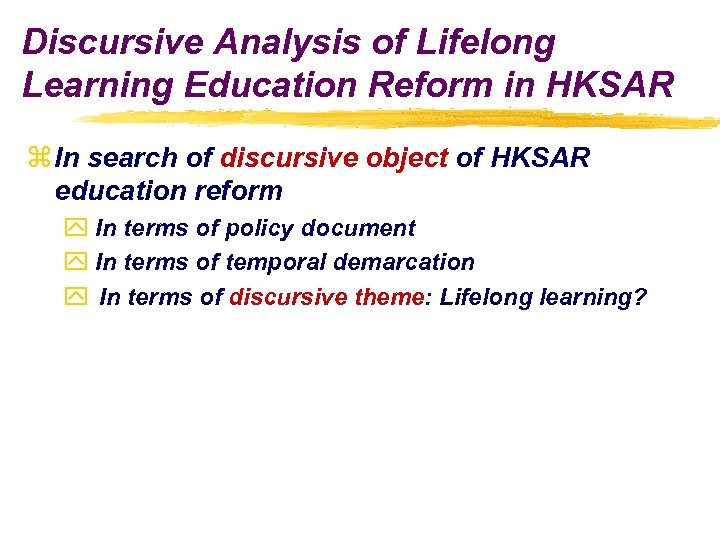 Discursive Analysis of Lifelong Learning Education Reform in HKSAR

In search of discursive object of HKSAR education reform

In terms of policy document

In terms of temporal demarcation

In terms of discursive theme: Lifelong learning?